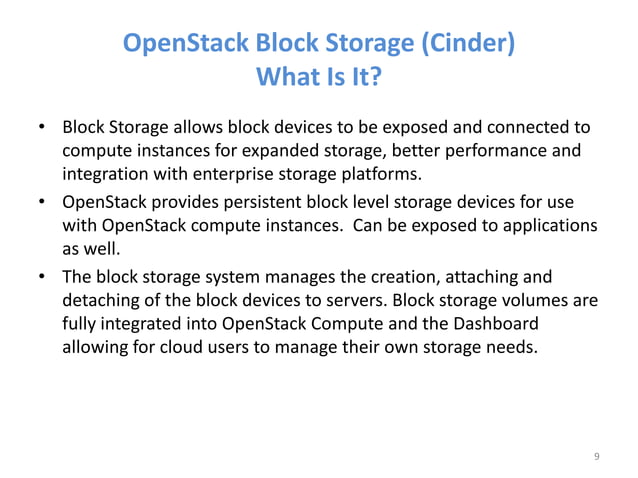 OpenStack Block Storage (Cinder)
What Is It?

• Block Storage allows block devices to be exposed and connected to compute instances for expanded storage, better performance and integration with enterprise storage platforms.
• OpenStack provides persistent block level storage devices for use with OpenStack compute instances.  Can be exposed to applications as well.
• The block storage system manages the creation, attaching and detaching of the block devices to servers. Block storage volumes are fully integrated into OpenStack Compute and the Dashboard allowing for cloud users to manage their own storage needs.

9